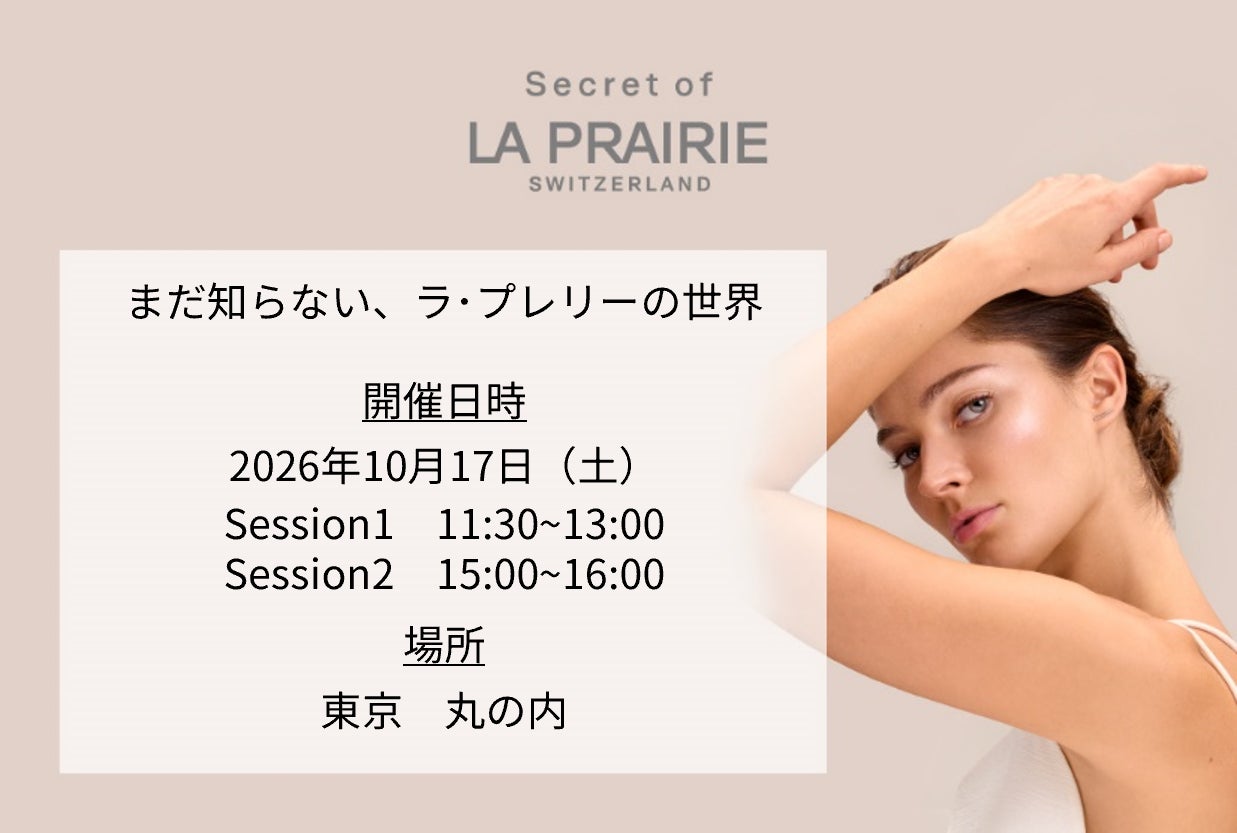 Secret of
LA PRAIRIE
SWITZERLAND

まだ知らない、ラ･プレリーの世界

開催日時

2026年10月17日（土）
Session1　11:30~13:00
Session2　15:00~16:00

場所

東京　丸の内